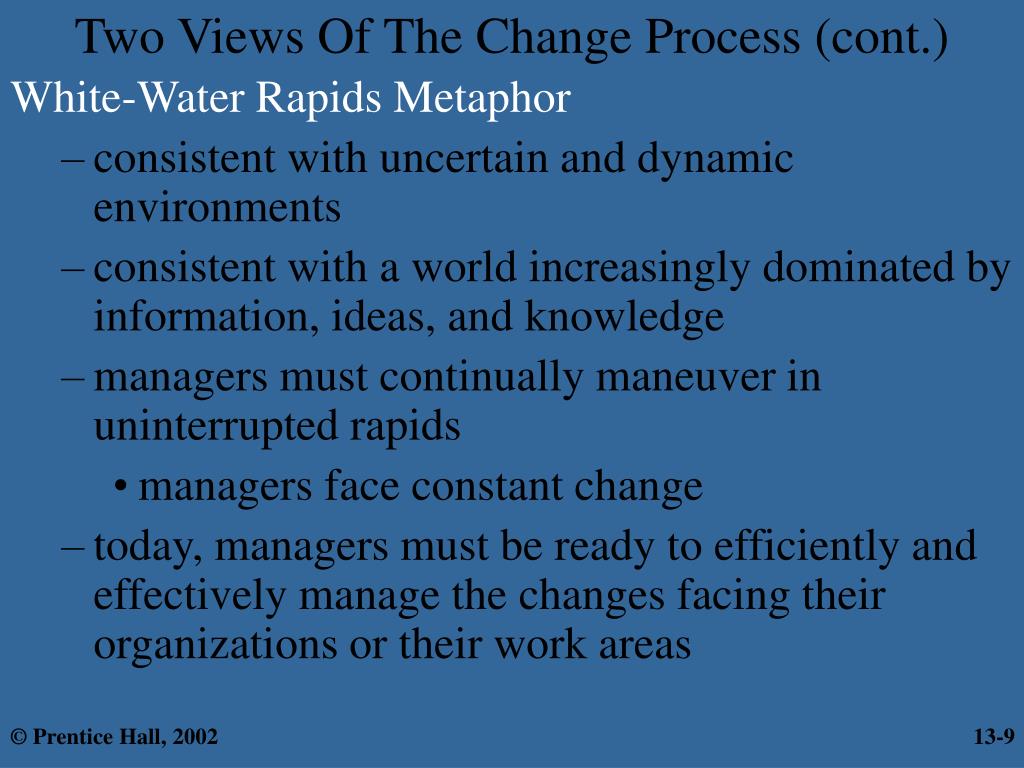 Two Views Of The Change Process (cont.)

White-Water Rapids Metaphor

– consistent with uncertain and dynamic environments

– consistent with a world increasingly dominated by information, ideas, and knowledge

– managers must continually maneuver in uninterrupted rapids

• managers face constant change

– today, managers must be ready to efficiently and effectively manage the changes facing their organizations or their work areas

© Prentice Hall, 2002

13-9